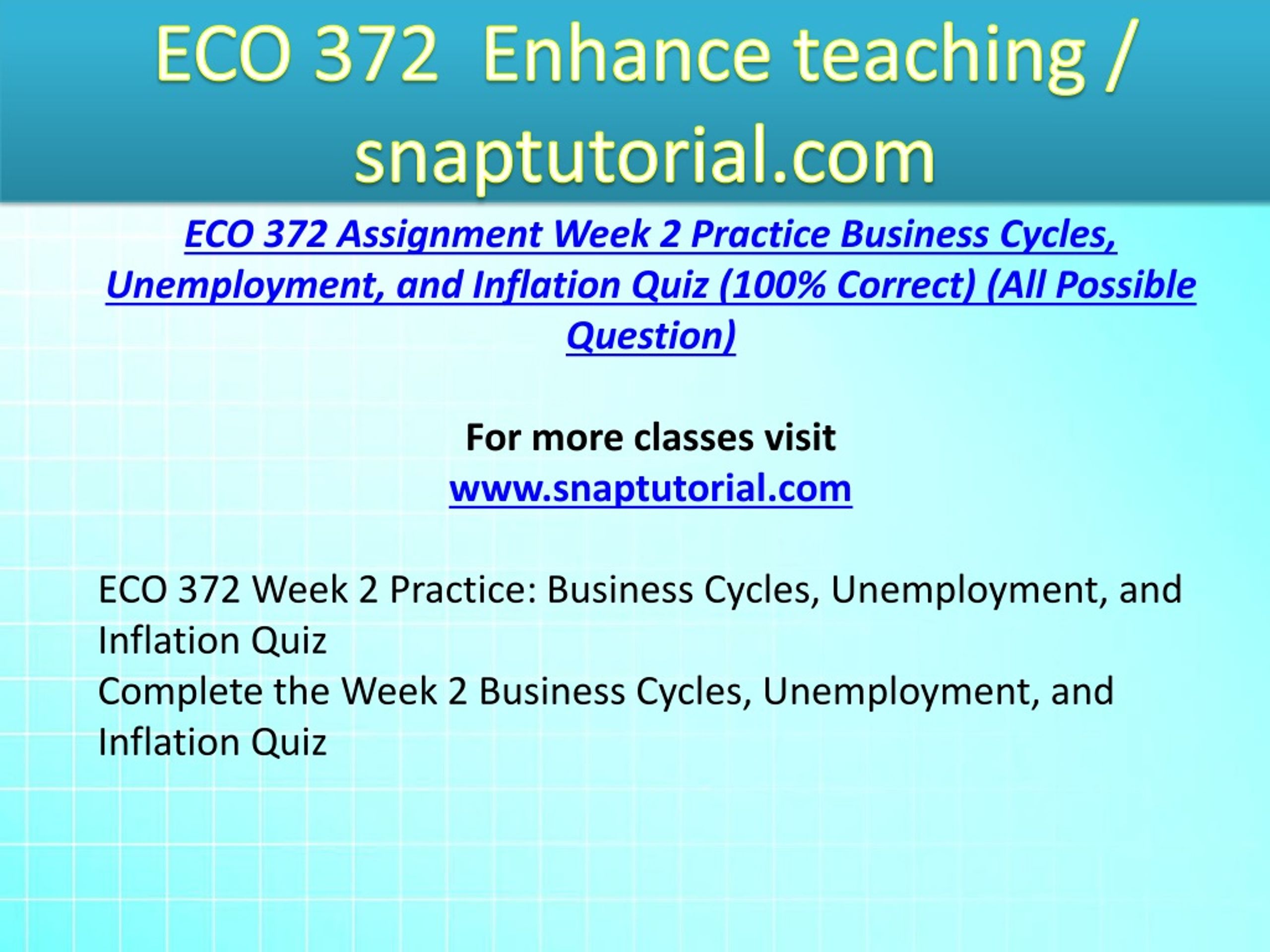 ECO 372 Enhance teaching / snaptutorial.com

ECO 372 Assignment Week 2 Practice Business Cycles, Unemployment, and Inflation Quiz (100% Correct) (All Possible Question)

For more classes visit
www.snaptutorial.com

ECO 372 Week 2 Practice: Business Cycles, Unemployment, and Inflation Quiz
Complete the Week 2 Business Cycles, Unemployment, and Inflation Quiz